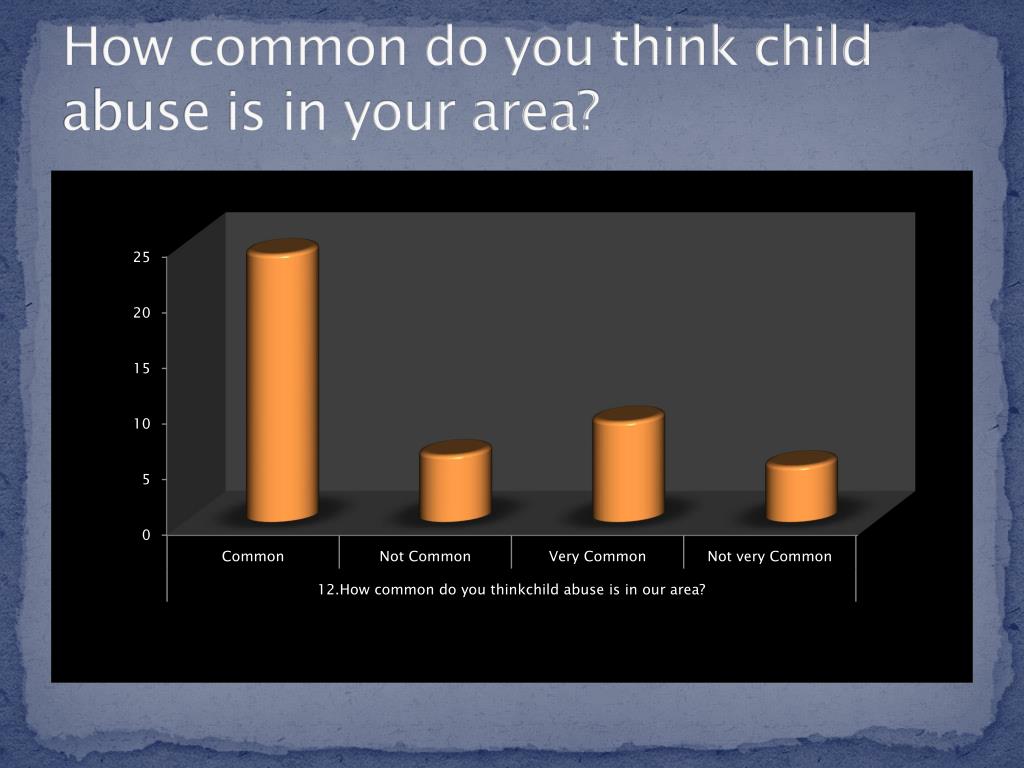 How common do you think child abuse is in your area?

25
20
15
10
5
0

Common
Not Common
Very Common
Not very Common

12.How common do you thinkchild abuse is in our area?